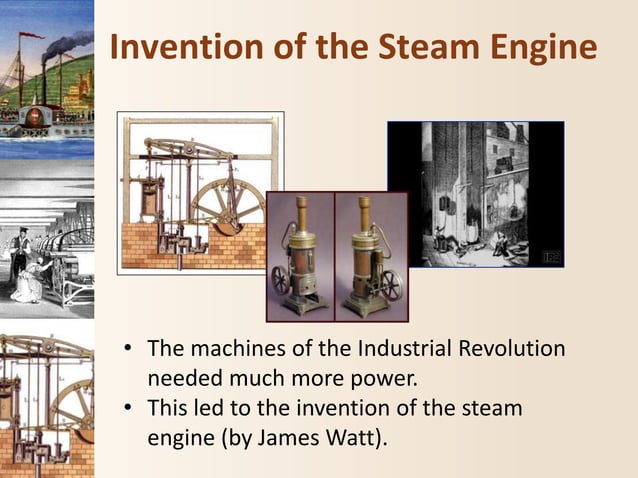 Invention of the Steam Engine

IRC

• The machines of the Industrial Revolution needed much more power.
• This led to the invention of the steam engine (by James Watt).